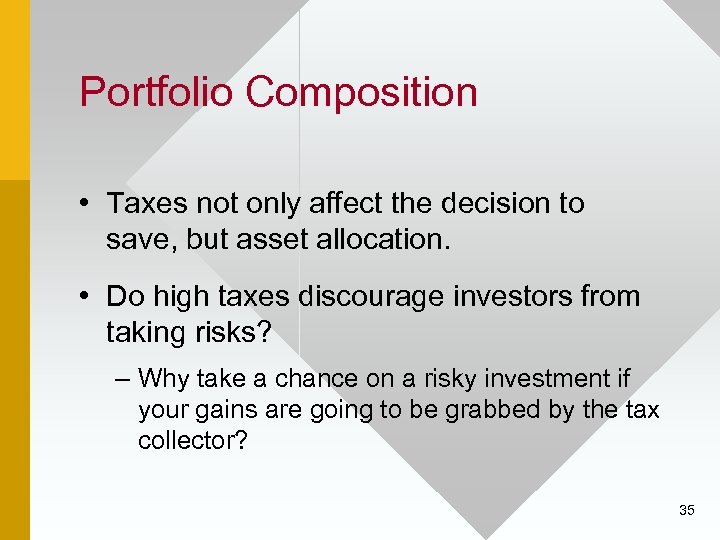 Portfolio Composition

• Taxes not only affect the decision to save, but asset allocation.

• Do high taxes discourage investors from taking risks?

– Why take a chance on a risky investment if your gains are going to be grabbed by the tax collector?

35